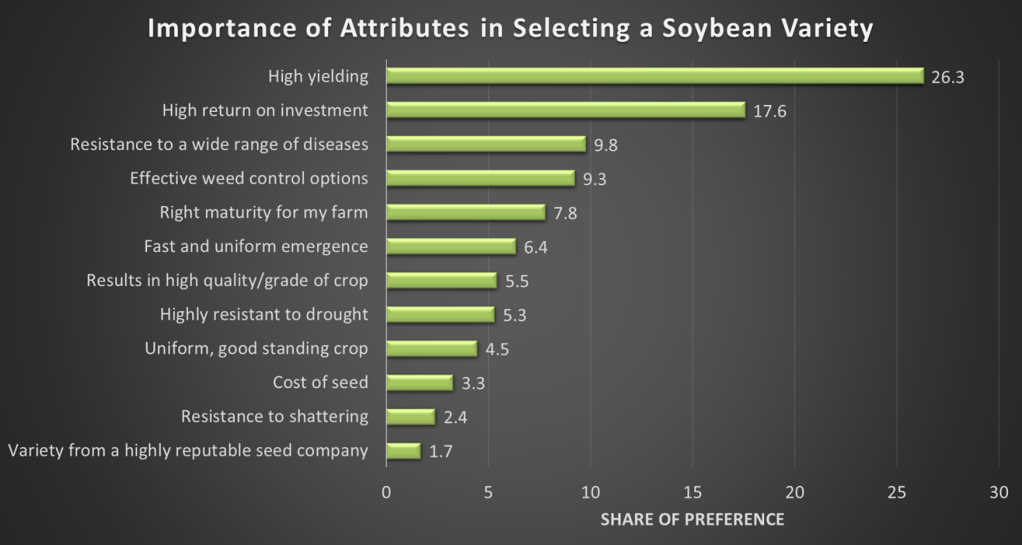 Importance of Attributes in Selecting a Soybean Variety

High yielding 26.3
High return on investment 17.6
Resistance to a wide range of diseases 9.8
Effective weed control options 9.3
Right maturity for my farm 7.8
Fast and uniform emergence 6.4
Results in high quality/grade of crop 5.5
Highly resistant to drought 5.3
Uniform, good standing crop 4.5
Cost of seed 3.3
Resistance to shattering 2.4
Variety from a highly reputable seed company 1.7

0 5 10 15 20 25 30
SHARE OF PREFERENCE